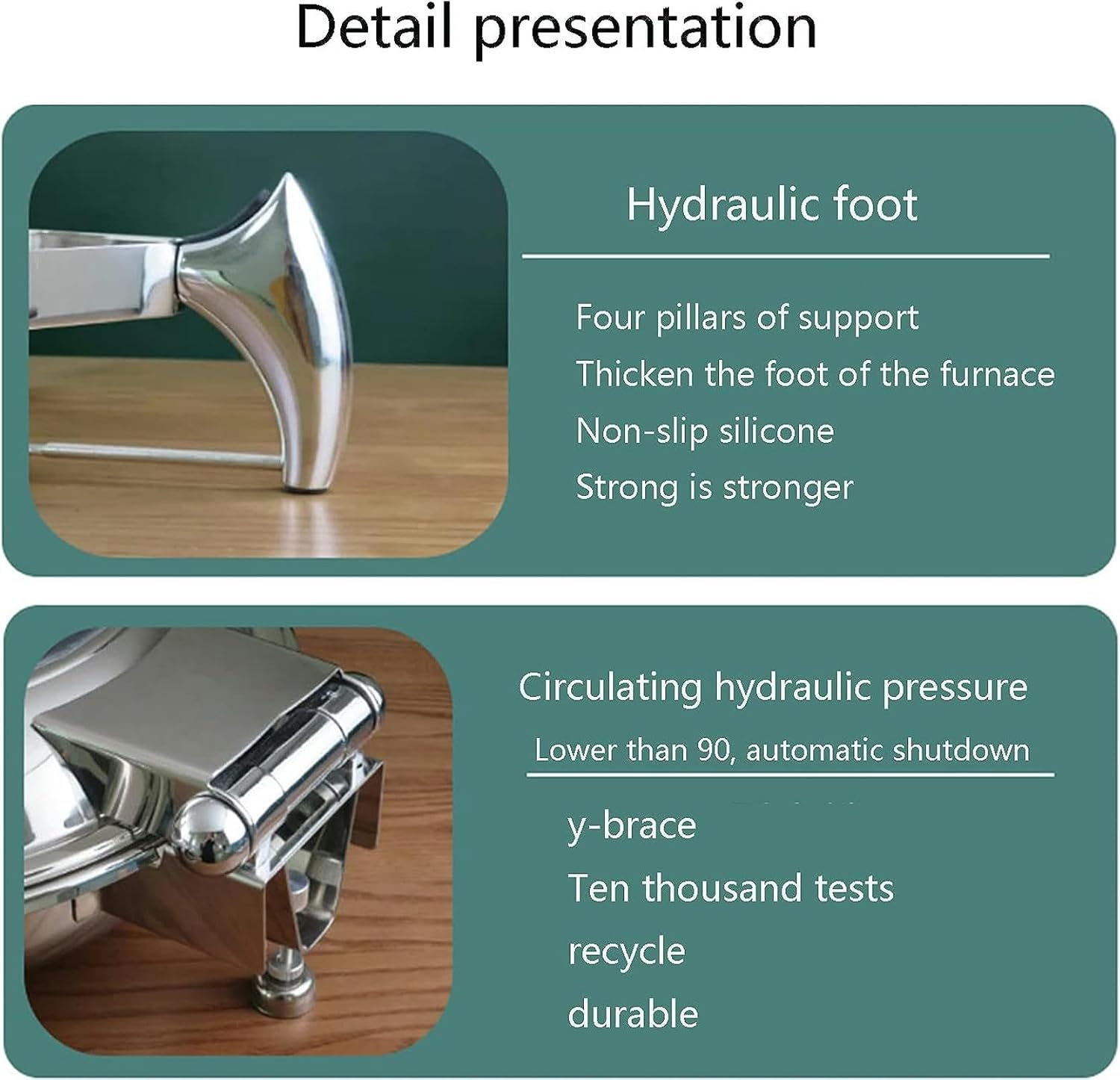 Detail presentation

Hydraulic foot

Four pillars of support
Thicken the foot of the furnace
Non-slip silicone
Strong is stronger

Circulating hydraulic pressure

Lower than 90, automatic shutdown

y-brace
Ten thousand tests
recycle
durable